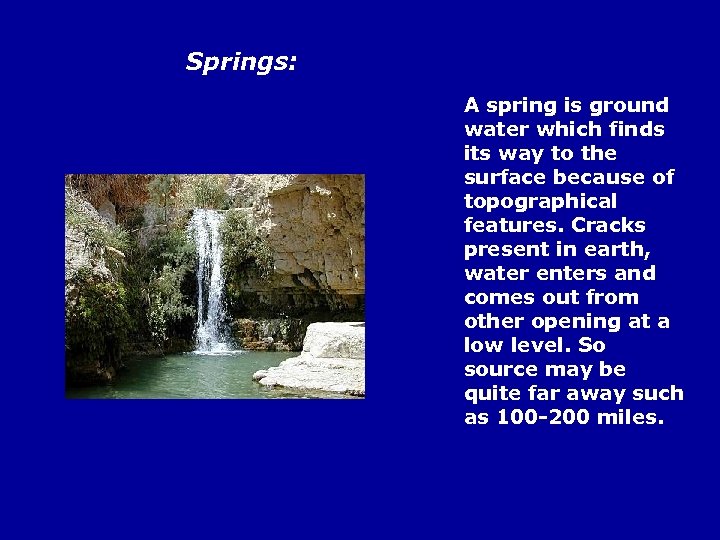 Springs:

A spring is ground water which finds its way to the surface because of topographical features. Cracks present in earth, water enters and comes out from other opening at a low level. So source may be quite far away such as 100-200 miles.